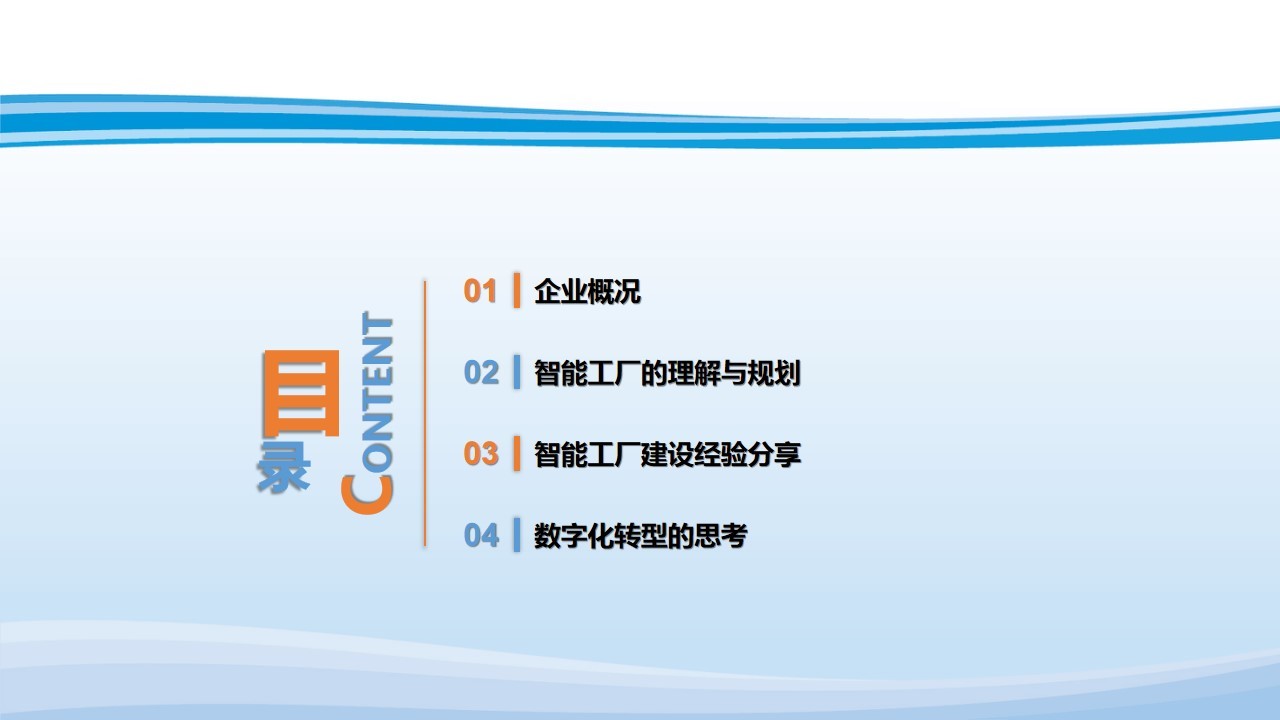 目录

CONTENT

01 企业概况

02 智能工厂的理解与规划

03 智能工厂建设经验分享

04 数字化转型的思考